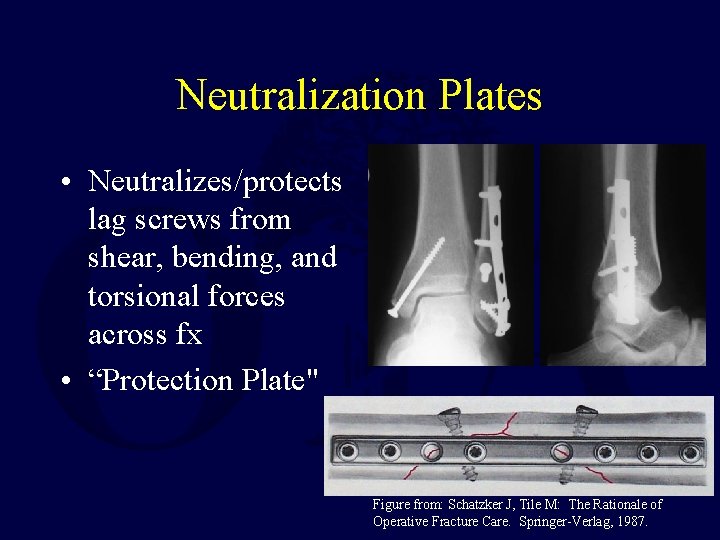 Neutralization Plates

• Neutralizes/protects lag screws from shear, bending, and torsional forces across fx
• “Protection Plate"

Figure from: Schatzker J, Tile M: The Rationale of Operative Fracture Care. Springer-Verlag, 1987.